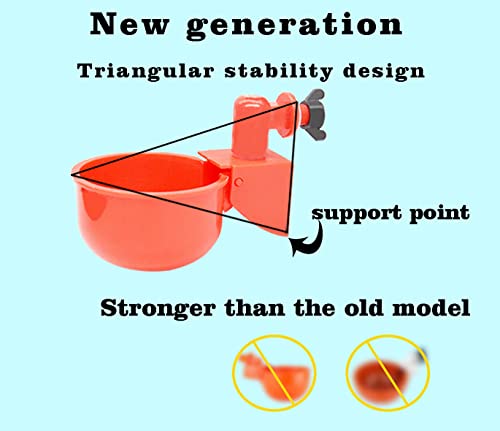 New generation

Triangular stability design

support point

Stronger than the old model